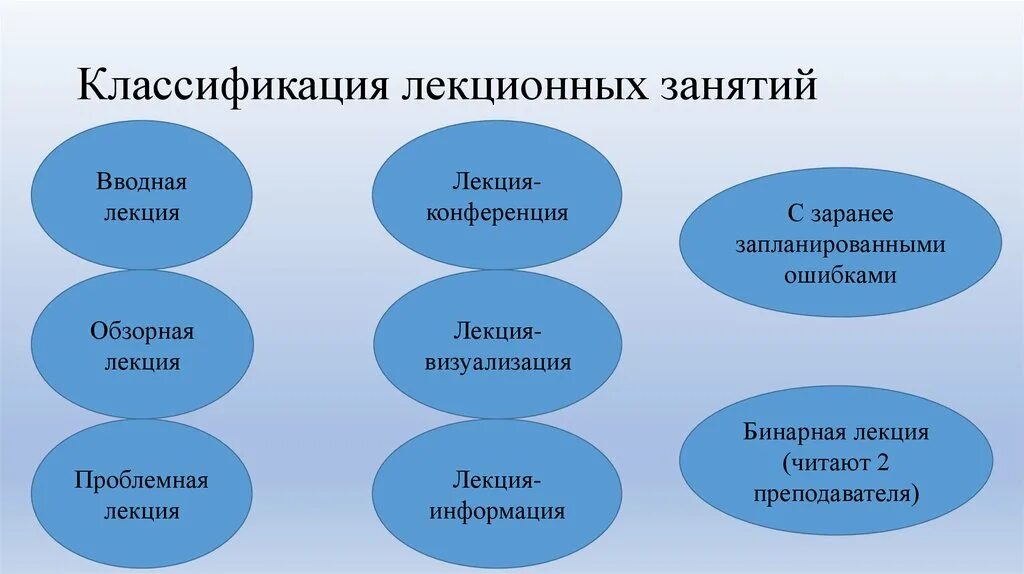 Классификация лекционных занятий

Вводная лекция

Обзорная лекция

Проблемная лекция

Лекция-конференция

Лекция-визуализация

Лекция-информация

С заранее запланированными ошибками

Бинарная лекция (читают 2 преподавателя)